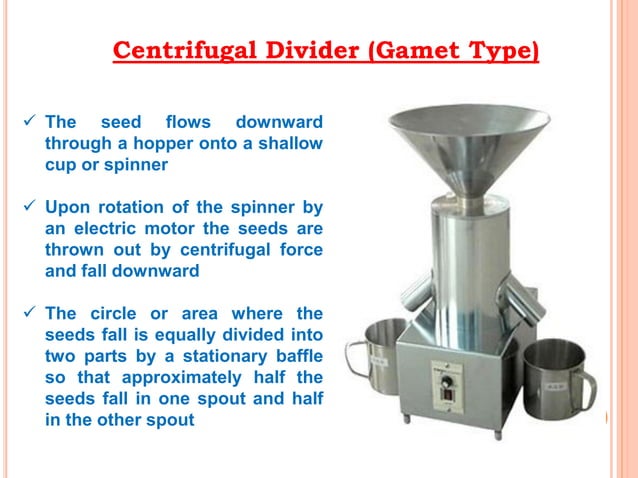 Centrifugal Divider (Gamet Type)

✓ The seed flows downward through a hopper onto a shallow cup or spinner

✓ Upon rotation of the spinner by an electric motor the seeds are thrown out by centrifugal force and fall downward

✓ The circle or area where the seeds fall is equally divided into two parts by a stationary baffle so that approximately half the seeds fall in one spout and half in the other spout